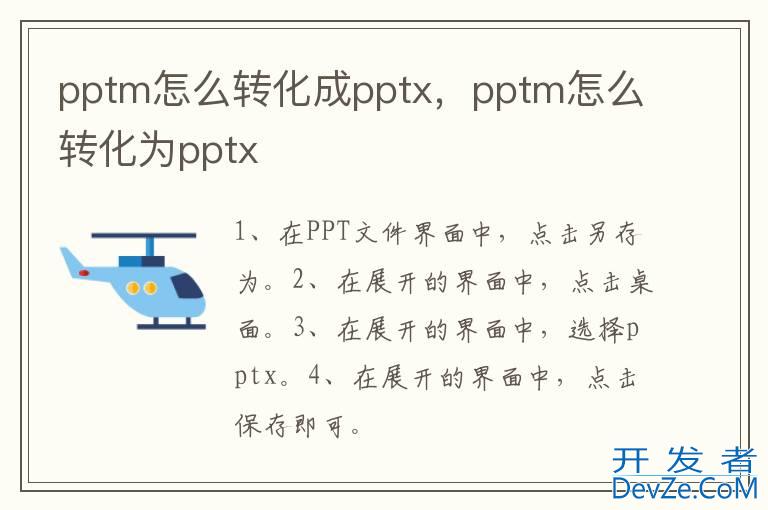 pptm怎么转化成pptx，pptm怎么转化为pptx

1、在PPT文件界面中，点击另存为。2、在展开的界面中，点击桌面。3、在展开的界面中，选择pptx。4、在展开的界面中，点击保存即可。

开发者
DevZe.CoM